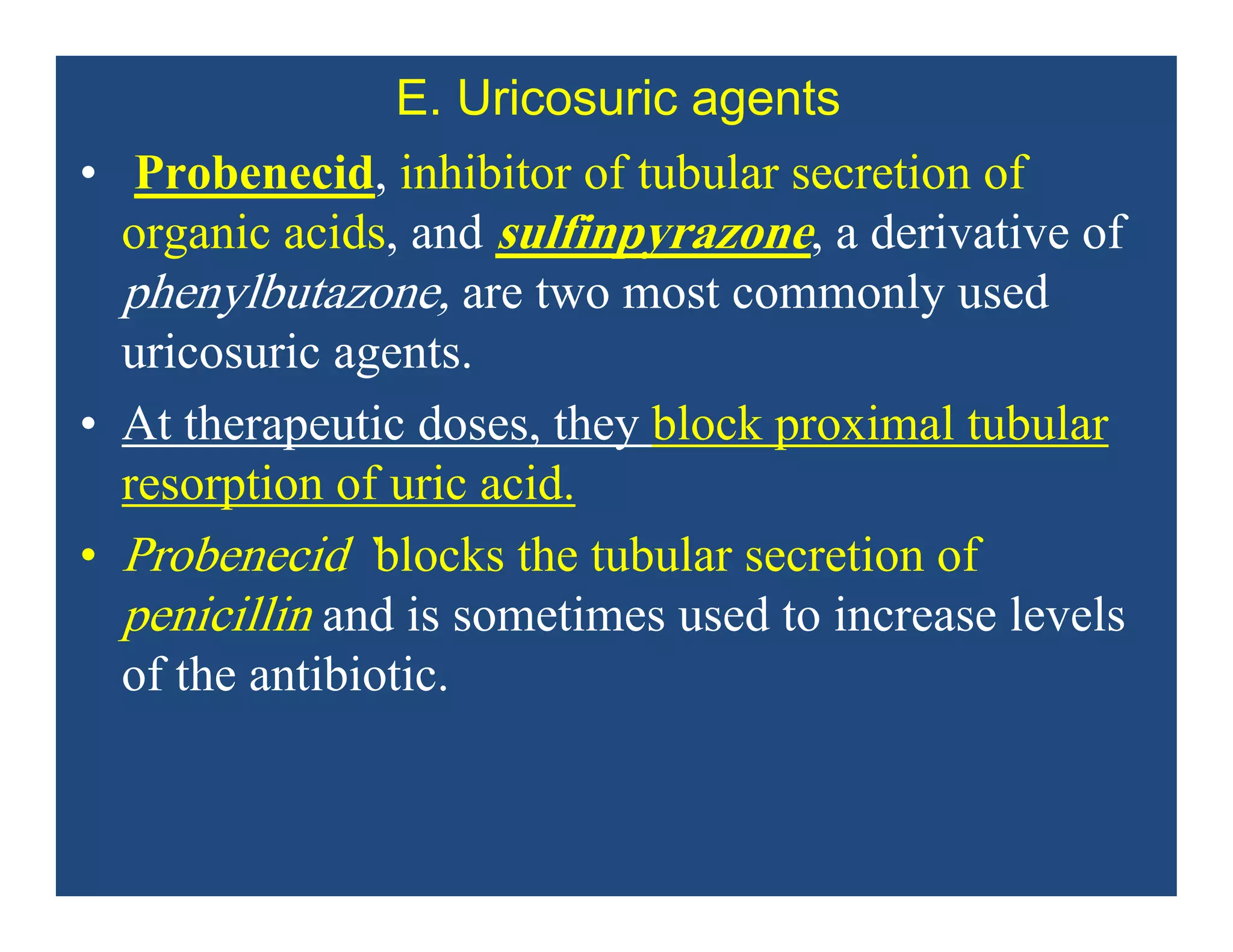 E. Uricosuric agents

• Probenecid, inhibitor of tubular secretion of organic acids, and sulfinpyrazone, a derivative of phenylbutazone, are two most commonly used uricosuric agents.

• At therapeutic doses, they block proximal tubular resorption of uric acid.

• Probenecid `blocks the tubular secretion of penicillin and is sometimes used to increase levels of the antibiotic.